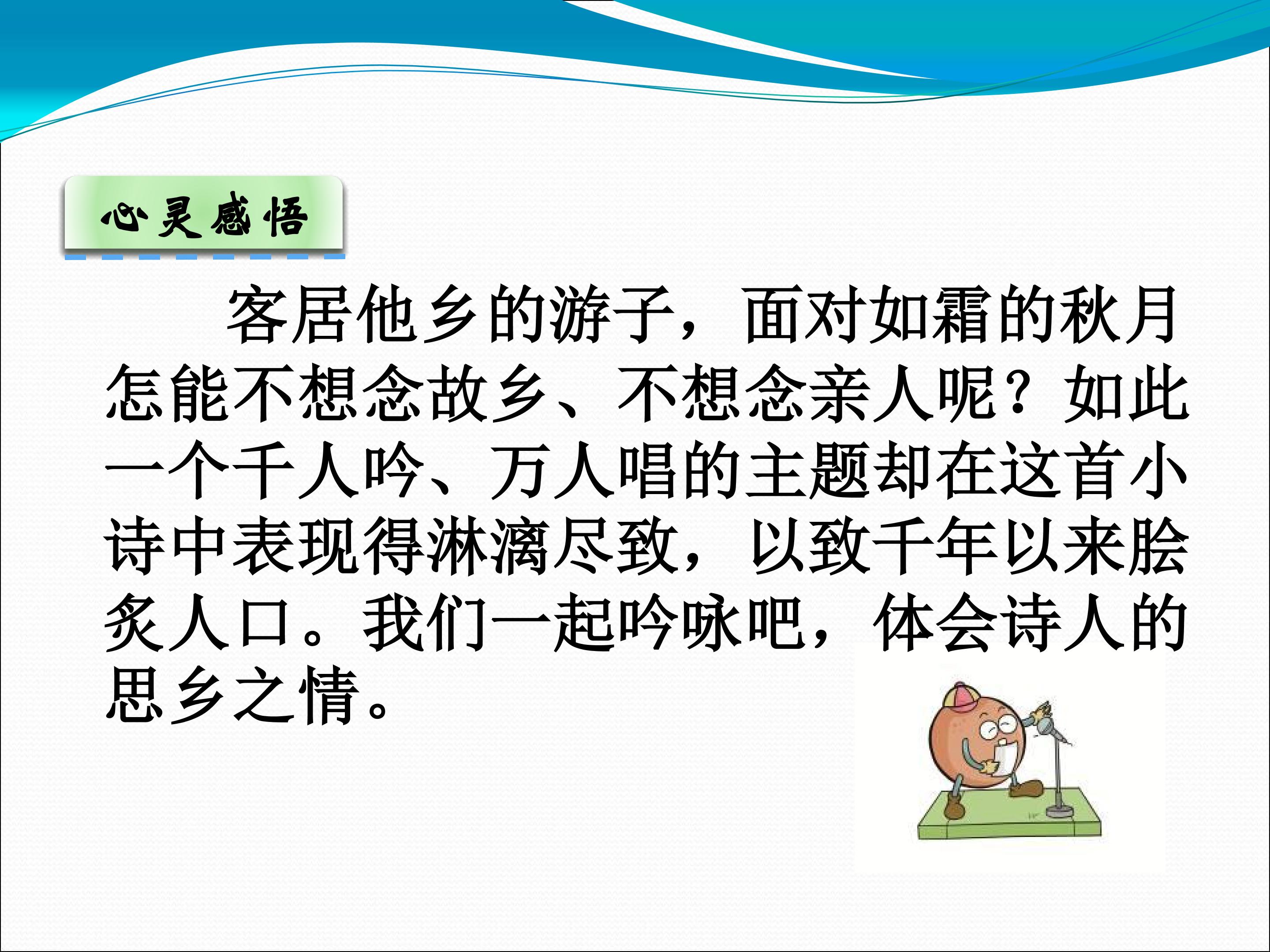 心灵感悟

客居他乡的游子，面对如霜的秋月怎能不想念故乡、不想念亲人呢？如此一个千人吟、万人唱的主题却在这首小诗中表现得淋漓尽致，以致千年以来脍炙人口。我们一起吟咏吧，体会诗人的思乡之情。